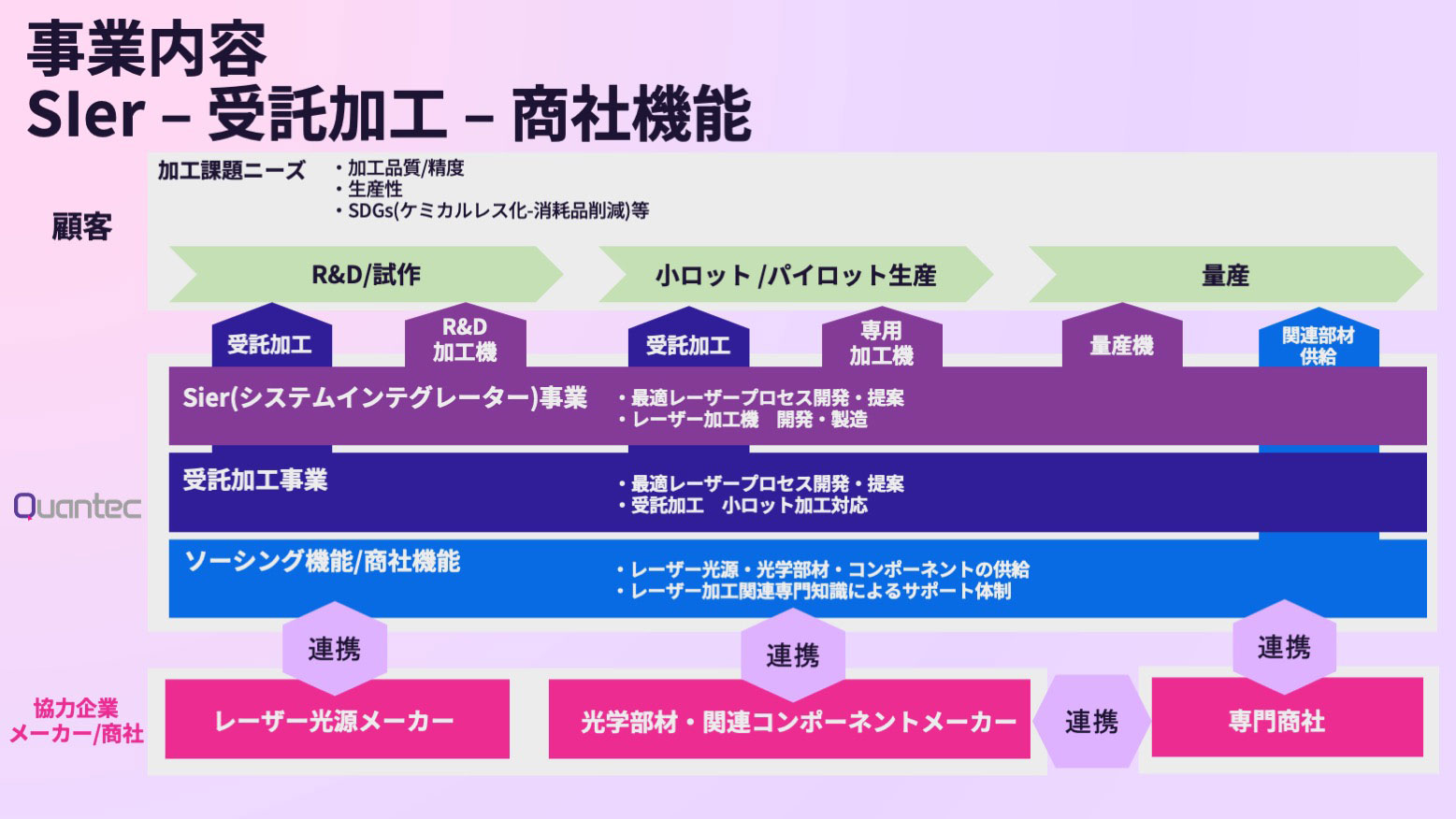 事業内容
SIer – 受託加工 – 商社機能

顧客

加工課題ニーズ
・加工品質/精度
・生産性
・SDGs(ケミカルレス化-消耗品削減)等

R&D/試作
小ロット /パイロット生産
量産

受託加工
R&D
加工機
受託加工
専用
加工機
量産機
関連部材
供給

Quantec

Sier(システムインテグレーター)事業
・最適レーザープロセス開発・提案
・レーザー加工機　開発・製造

受託加工事業
・最適レーザープロセス開発・提案
・受託加工　小ロット加工対応

ソーシング機能/商社機能
・レーザー光源・光学部材・コンポーネントの供給
・レーザー加工関連専門知識によるサポート体制

連携
連携
連携

協力企業
メーカー/商社

レーザー光源メーカー
光学部材・関連コンポーネントメーカー
連携
専門商社